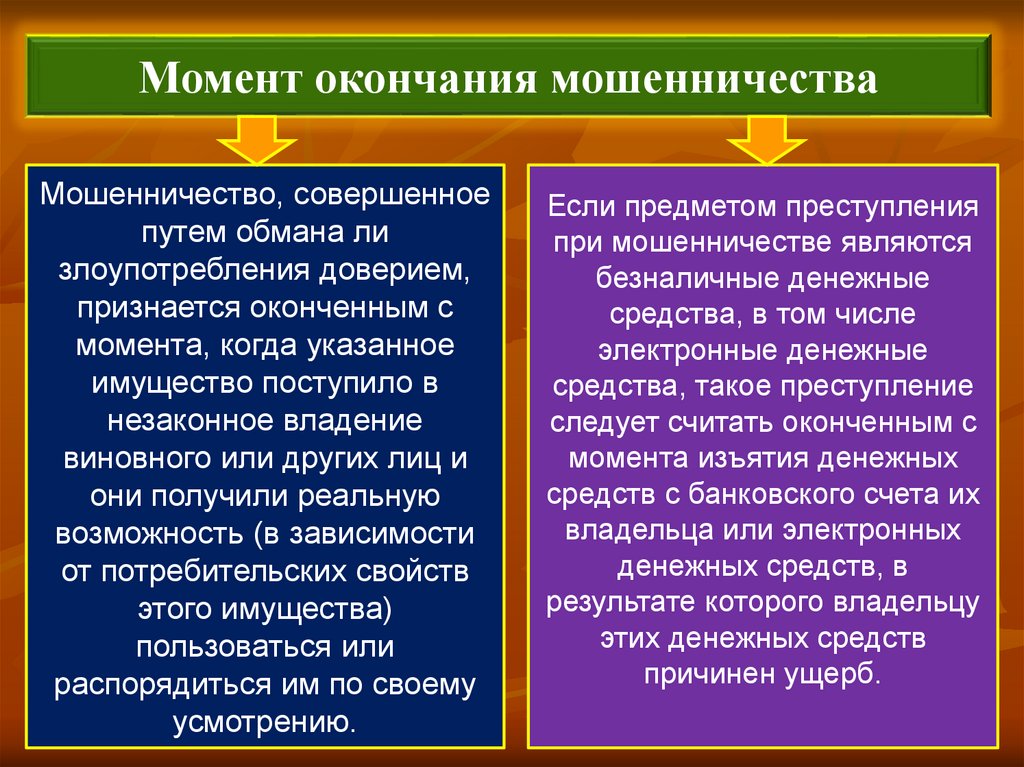 Момент окончания мошенничества

Мошенничество, совершенное путем обмана ли злоупотребления доверием, признается оконченным с момента, когда указанное имущество поступило в незаконное владение виновного или других лиц и они получили реальную возможность (в зависимости от потребительских свойств этого имущества) пользоваться или распорядиться им по своему усмотрению.

Если предметом преступления при мошенничестве являются безналичные денежные средства, в том числе электронные денежные средства, такое преступление следует считать оконченным с момента изъятия денежных средств с банковского счета их владельца или электронных денежных средств, в результате которого владельцу этих денежных средств причинен ущерб.